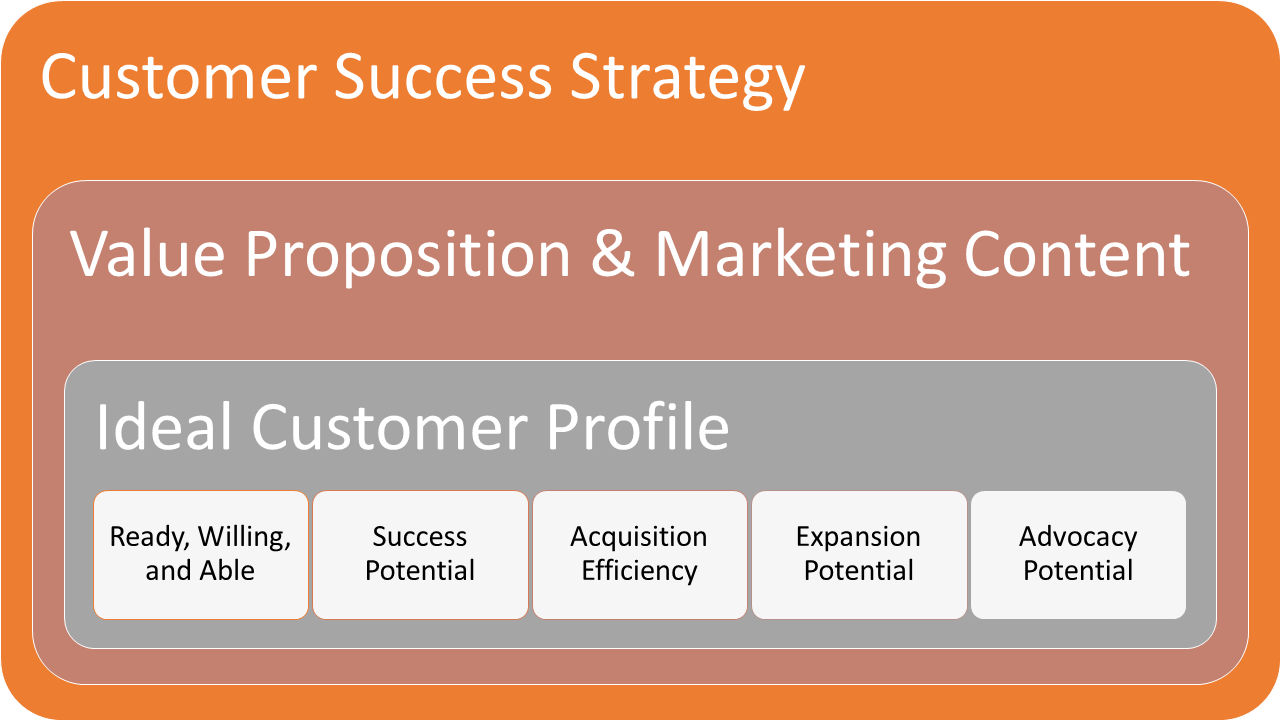 Customer Success Strategy

Value Proposition & Marketing Content

Ideal Customer Profile

Ready, Willing, and Able

Success Potential

Acquisition Efficiency

Expansion Potential

Advocacy Potential